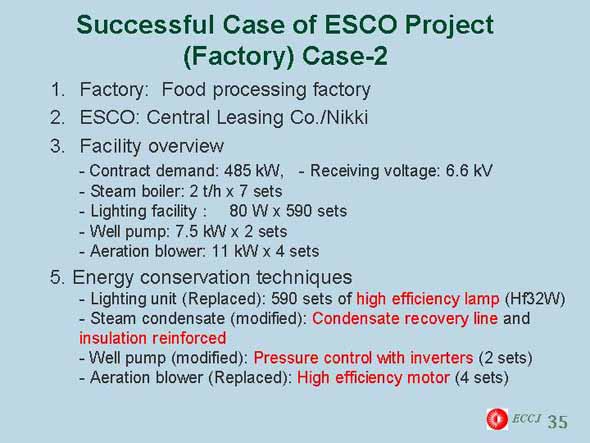 Successful Case of ESCO Project (Factory) Case-2

1. Factory: Food processing factory

2. ESCO: Central Leasing Co./Nikki

3. Facility overview

- Contract demand: 485 kW, - Receiving voltage: 6.6 kV
- Steam boiler: 2 t/h x 7 sets
- Lighting facility : 80 W x 590 sets
- Well pump: 7.5 kW x 2 sets
- Aeration blower: 11 kW x 4 sets

5. Energy conservation techniques

- Lighting unit (Replaced): 590 sets of high efficiency lamp (Hf32W)
- Steam condensate (modified): Condensate recovery line and insulation reinforced
- Well pump (modified): Pressure control with inverters (2 sets)
- Aeration blower (Replaced): High efficiency motor (4 sets)

ECCJ 35